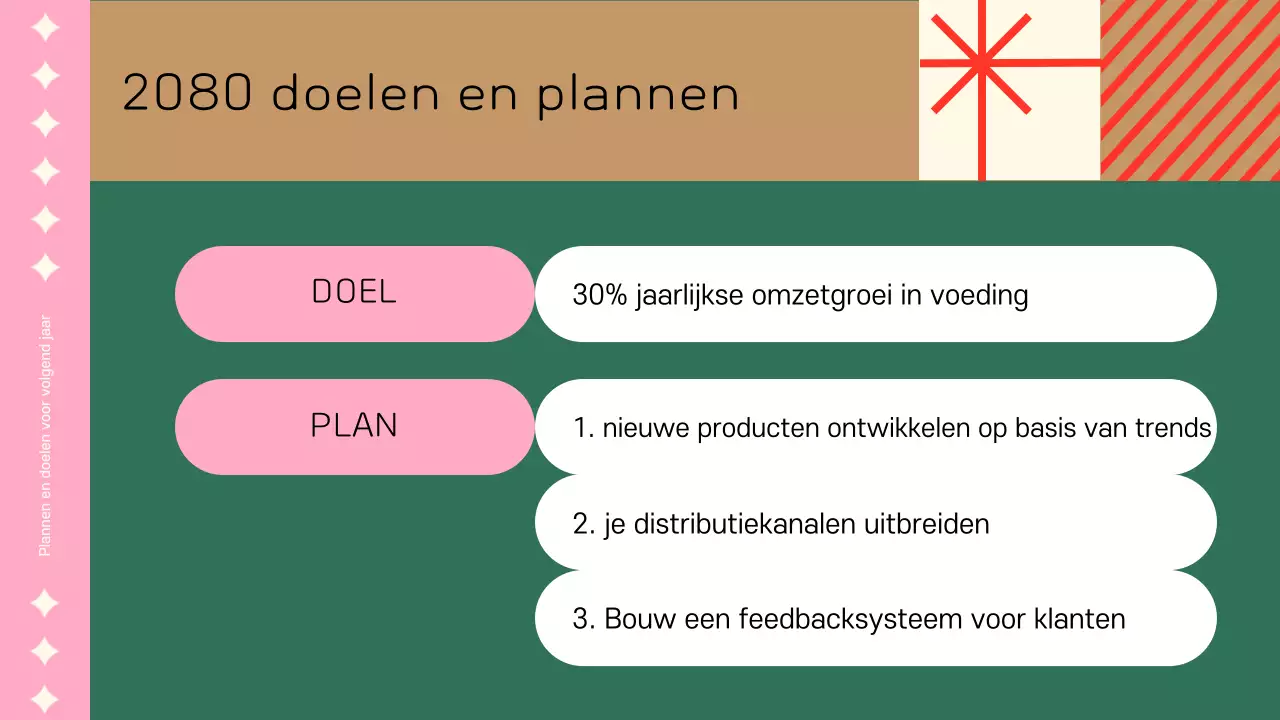 Plannen en doelen voor volgend jaar

2080 doelen en plannen

DOEL

30% jaarlijkse omzetgroei in voeding

PLAN

1. nieuwe producten ontwikkelen op basis van trends

2. je distributiekanalen uitbreiden

3. Bouw een feedbacksysteem voor klanten